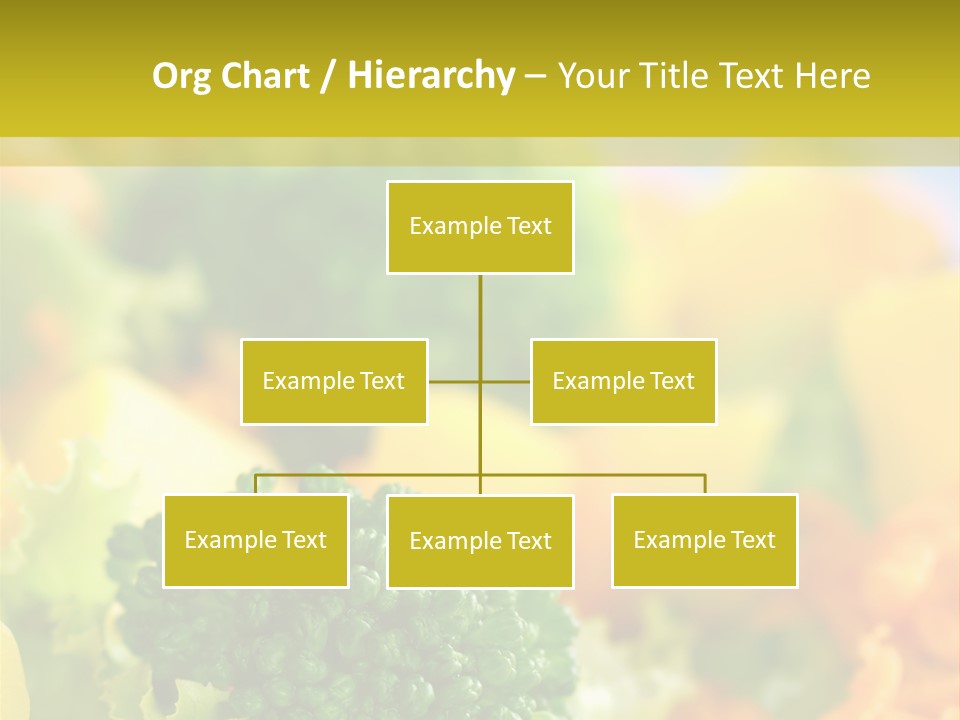 Org Chart / Hierarchy – Your Title Text Here

Example Text

Example Text

Example Text

Example Text

Example Text

Example Text